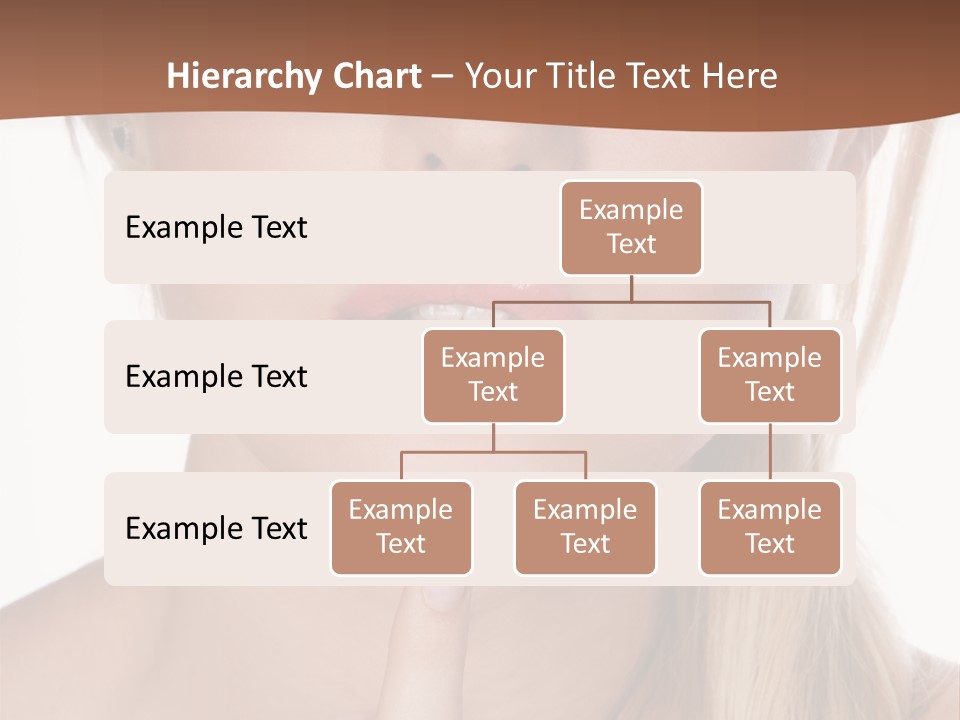 Hierarchy Chart – Your Title Text Here

Example Text

Example Text

Example Text

Example Text

Example Text

Example Text

Example Text

Example Text

Example Text